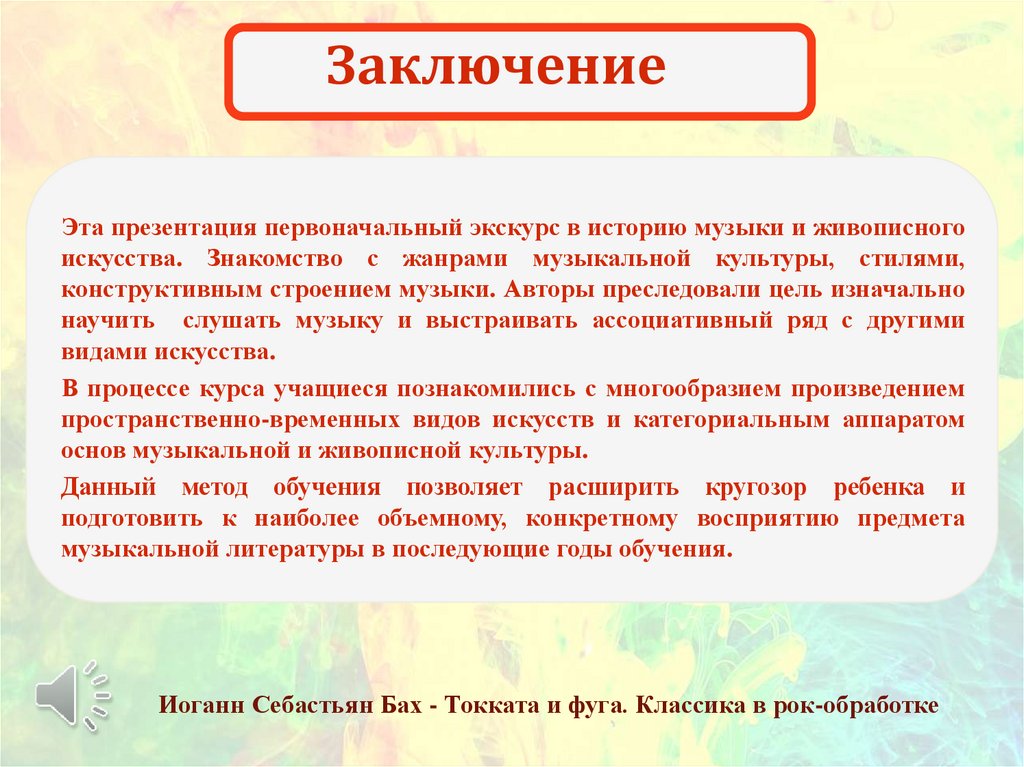 Заключение

Эта презентация первоначальный экскурс в историю музыки и живописного искусства. Знакомство с жанрами музыкальной культуры, стилями, конструктивным строением музыки. Авторы преследовали цель изначально научить слушать музыку и выстраивать ассоциативный ряд с другими видами искусства.

В процессе курса учащиеся познакомились с многообразием произведением пространственно-временных видов искусств и категориальным аппаратом основ музыкальной и живописной культуры.

Данный метод обучения позволяет расширить кругозор ребенка и подготовить к наиболее объемному, конкретному восприятию предмета музыкальной литературы в последующие годы обучения.

Иоганн Себастьян Бах - Токката и фуга. Классика в рок-обработке